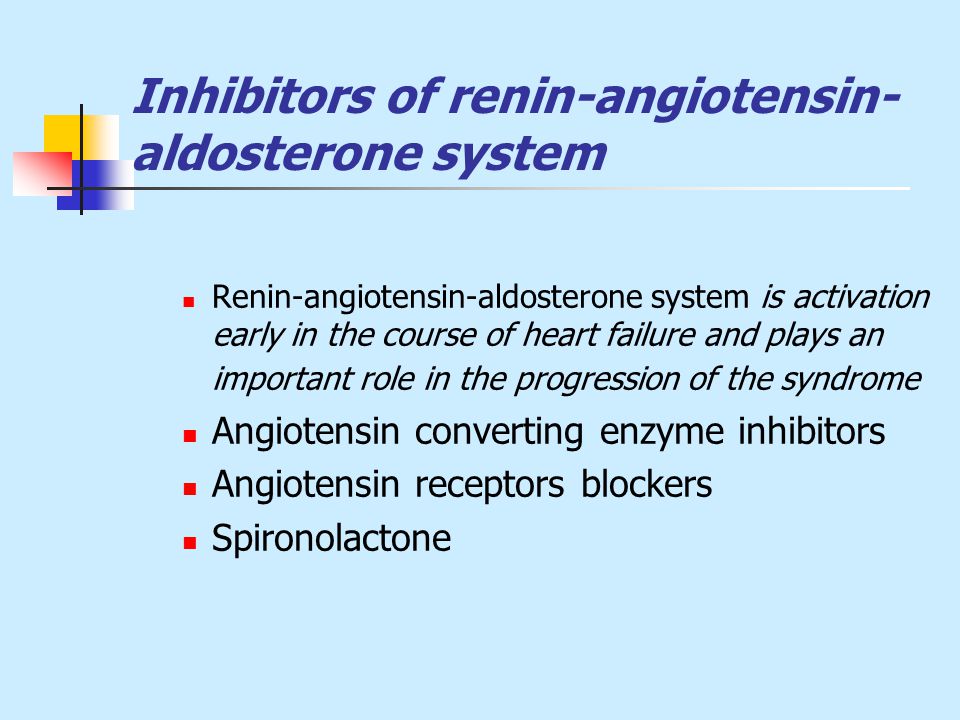 Inhibitors of renin-angiotensin-aldosterone system

- Renin-angiotensin-aldosterone system is activation early in the course of heart failure and plays an important role in the progression of the syndrome
- Angiotensin converting enzyme inhibitors
- Angiotensin receptors blockers
- Spironolactone